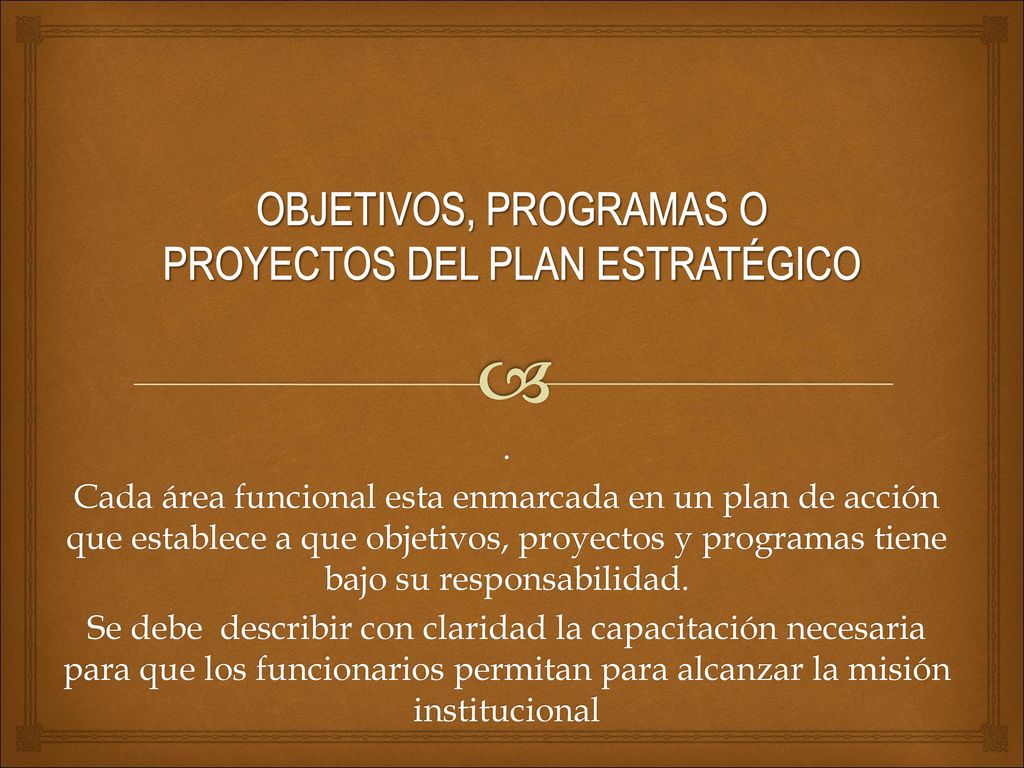 OBJETIVOS, PROGRAMAS O PROYECTOS DEL PLAN ESTRATÉGICO

.

Cada área funcional esta enmarcada en un plan de acción que establece a que objetivos, proyectos y programas tiene bajo su responsabilidad.

Se debe describir con claridad la capacitación necesaria para que los funcionarios permitan para alcanzar la misión institucional